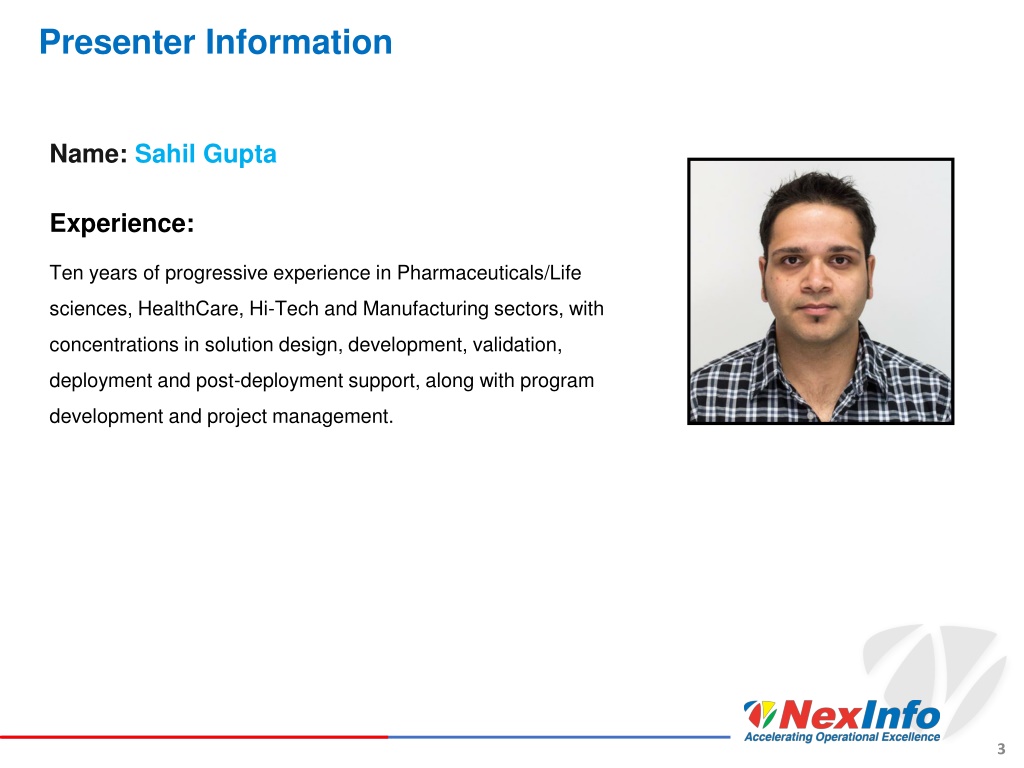 Presenter Information

Name: Sahil Gupta

Experience:

Ten years of progressive experience in Pharmaceuticals/Life sciences, HealthCare, Hi-Tech and Manufacturing sectors, with concentrations in solution design, development, validation, deployment and post-deployment support, along with program development and project management.

NexInfo
Accelerating Operational Excellence

3